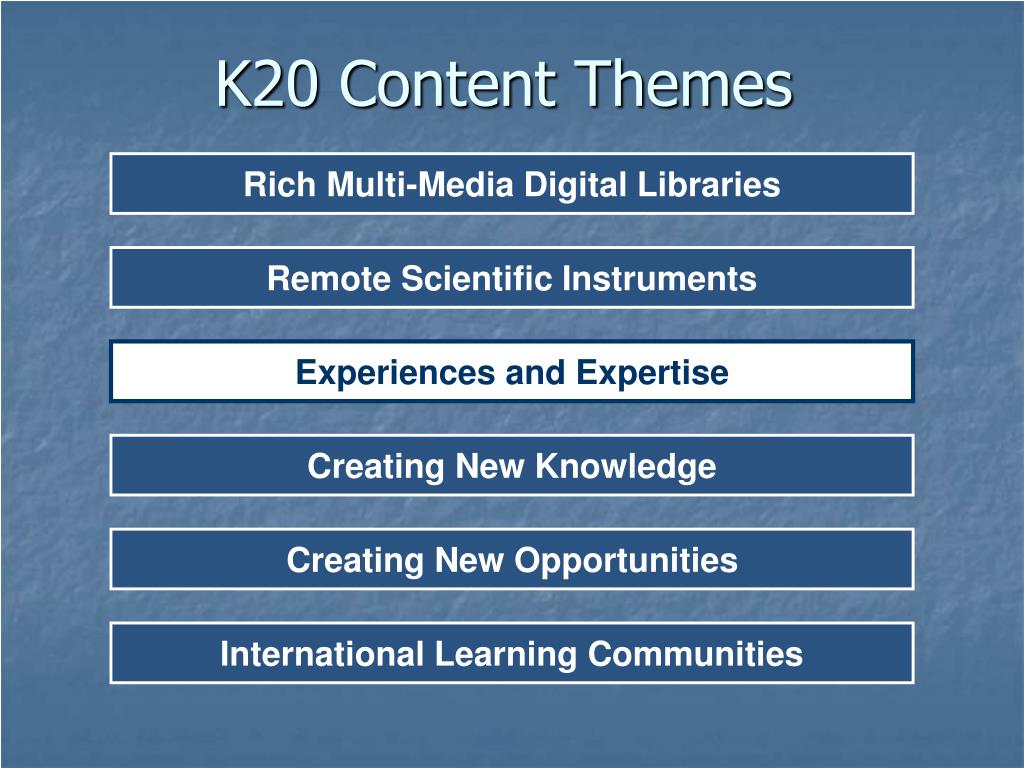 K20 Content Themes

Rich Multi-Media Digital Libraries

Remote Scientific Instruments

Experiences and Expertise

Creating New Knowledge

Creating New Opportunities

International Learning Communities